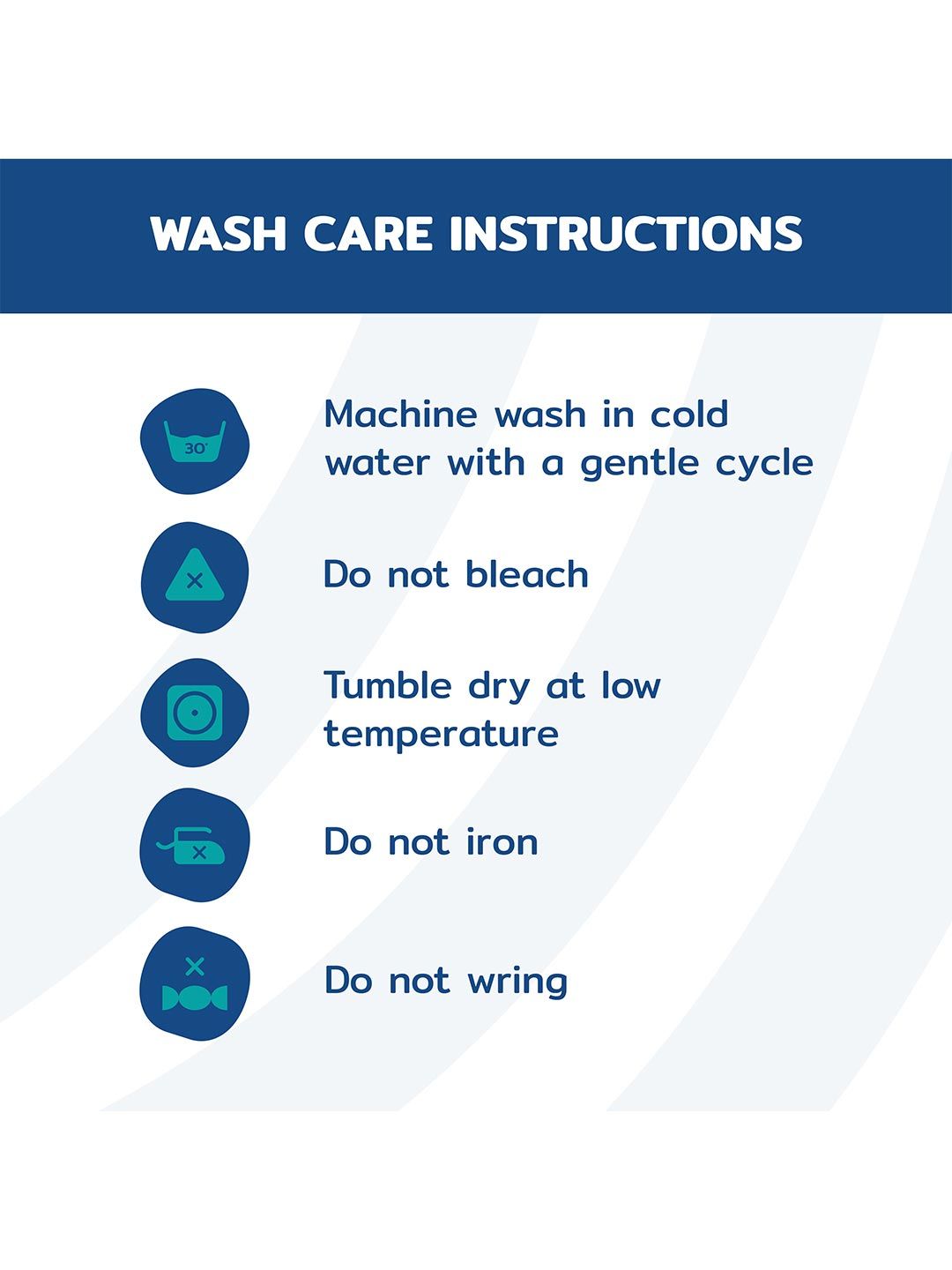 WASH CARE INSTRUCTIONS

30°

Machine wash in cold water with a gentle cycle

Do not bleach

Tumble dry at low temperature

Do not iron

Do not wring